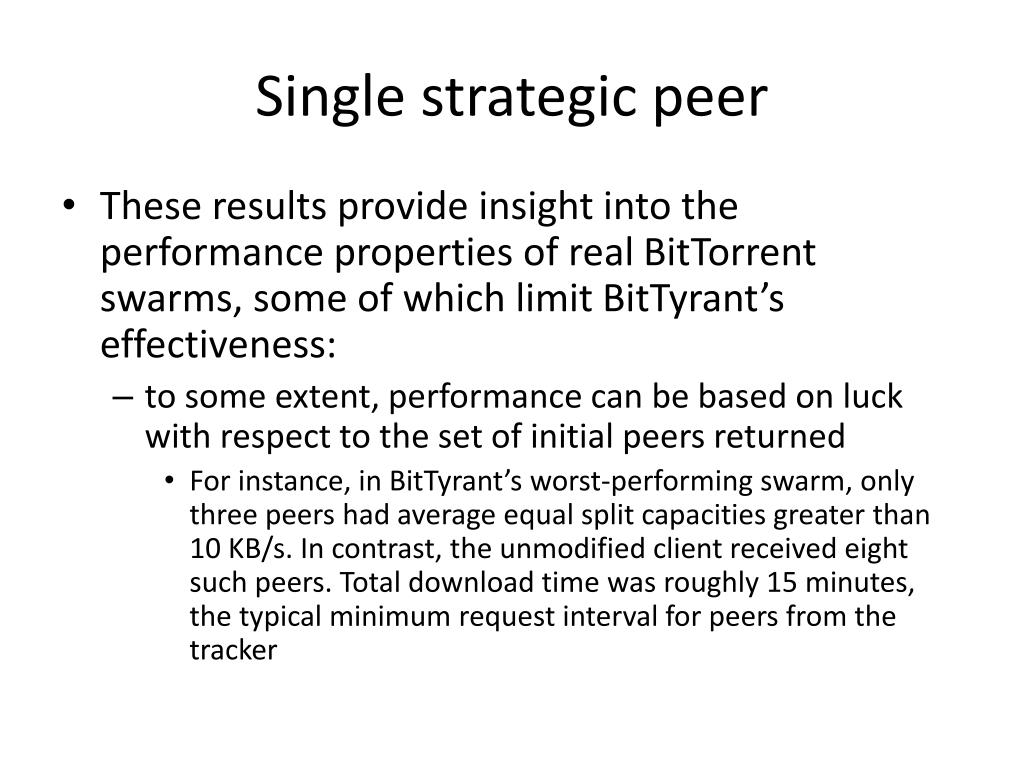 Single strategic peer

• These results provide insight into the performance properties of real BitTorrent swarms, some of which limit BitTyrant’s effectiveness:

– to some extent, performance can be based on luck with respect to the set of initial peers returned

• For instance, in BitTyrant’s worst-performing swarm, only three peers had average equal split capacities greater than 10 KB/s. In contrast, the unmodified client received eight such peers. Total download time was roughly 15 minutes, the typical minimum request interval for peers from the tracker